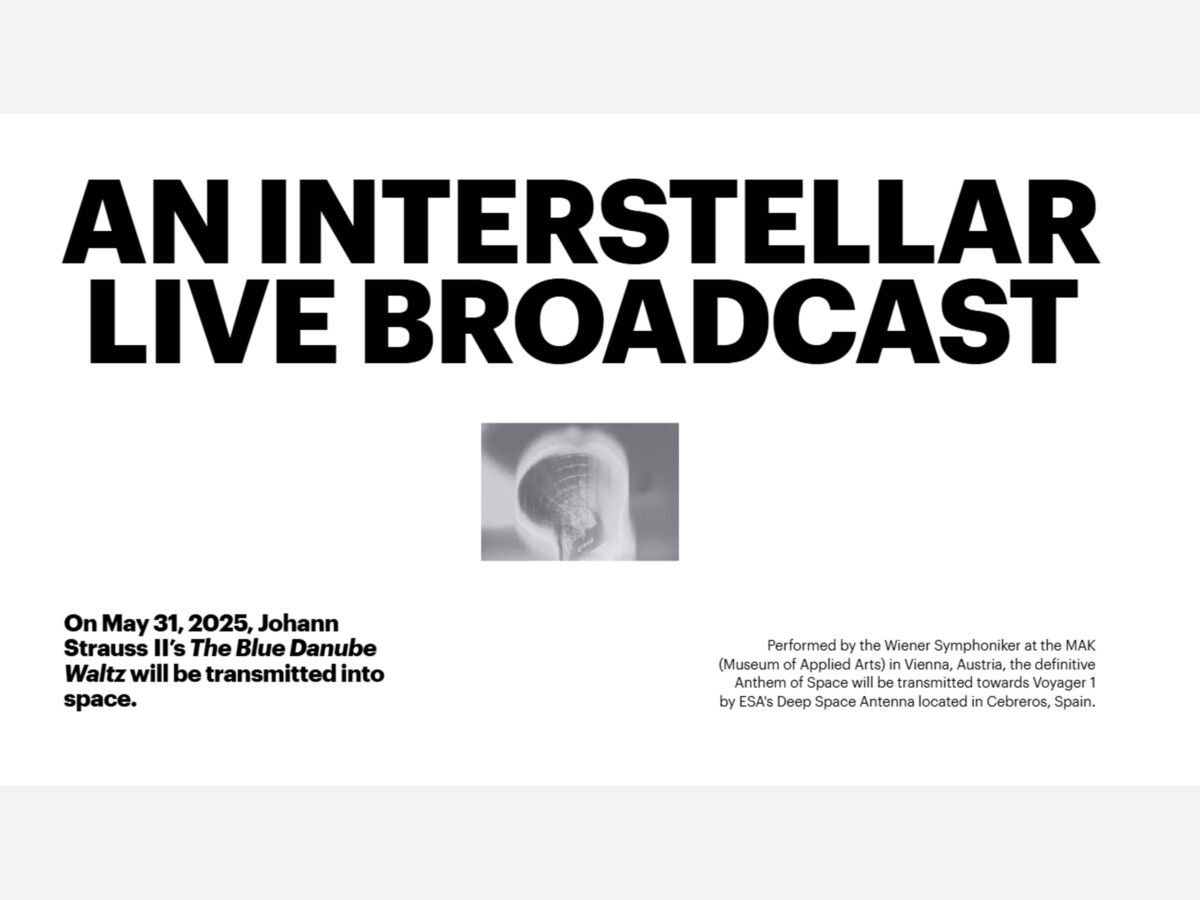 AN INTERSTELLAR LIVE BROADCAST

On May 31, 2025, Johann Strauss II's The Blue Danube Waltz will be transmitted into space.

Performed by the Wiener Symphoniker at the MAK (Museum of Applied Arts) in Vienna, Austria, the definitive Anthem of Space will be transmitted towards Voyager 1 by ESA's Deep Space Antenna located in Cebreros, Spain.